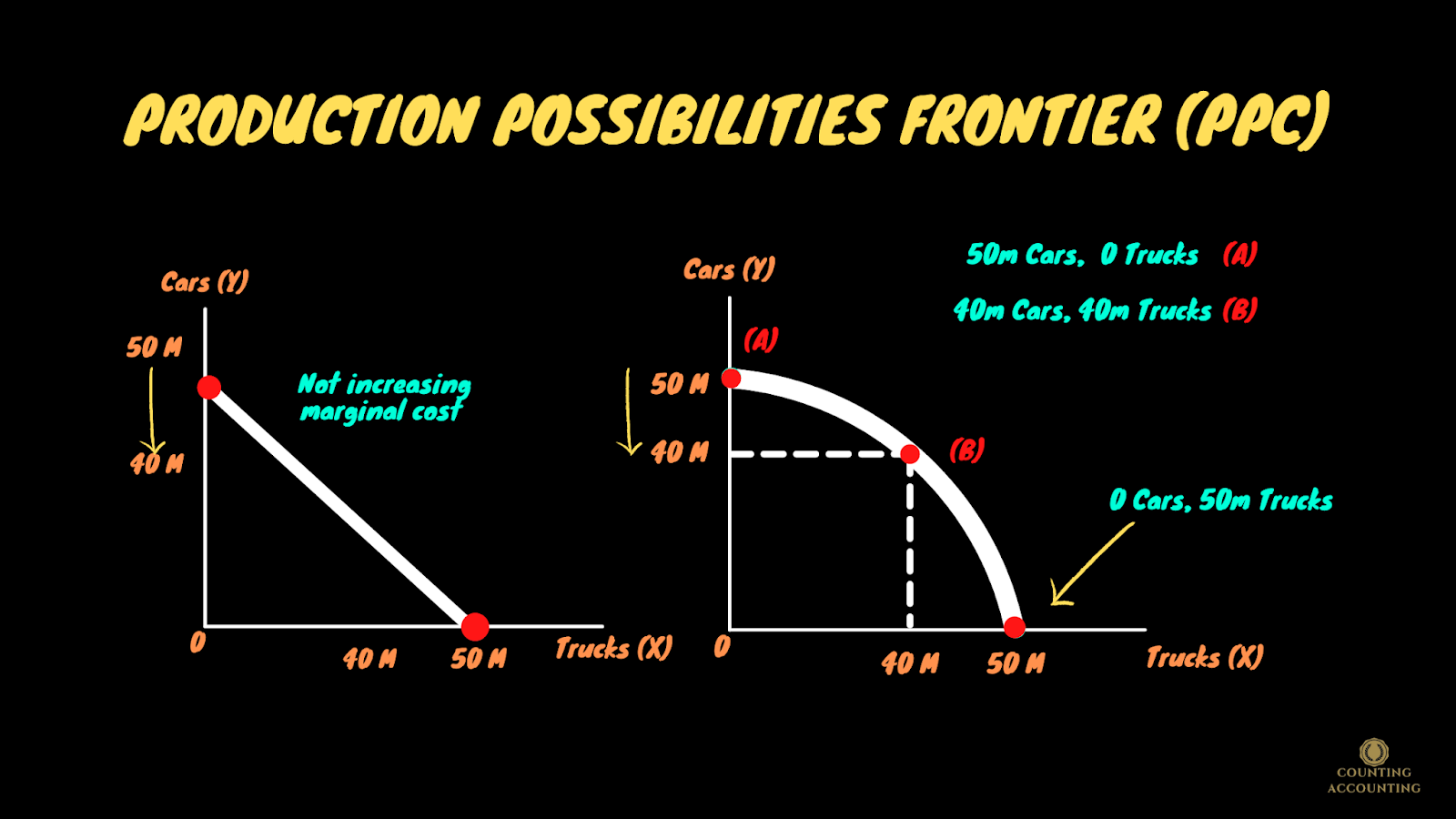 PRODUCTION POSSIBILITIES FRONTIER (PPC)

Cars (Y)
50 M
40 M
Not increasing marginal cost
0
40 M
50 M
Trucks (X)

Cars (Y)
50m Cars, 0 Trucks (A)
40m Cars, 40m Trucks (B)
(A)
50 M
40 M
(B)
0 Cars, 50m Trucks
0
40 M
50 M
Trucks (X)

COUNTING ACCOUNTING